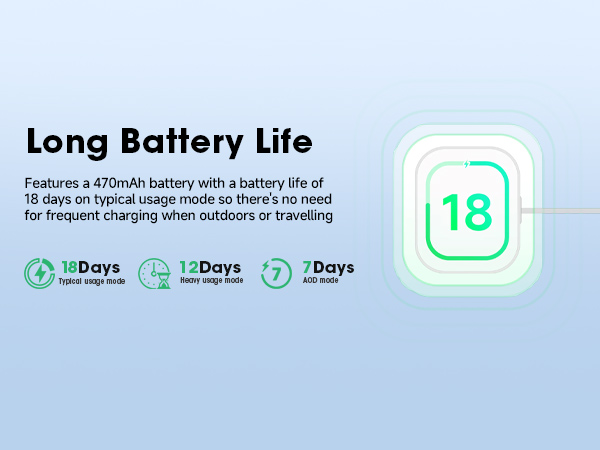 Long Battery Life

Features a 470mAh battery with a battery life of 18 days on typical usage mode so there's no need for frequent charging when outdoors or travelling

18Days
Typical usage mode

12Days
Heavy usage mode

7
7Days
AOD mode

18